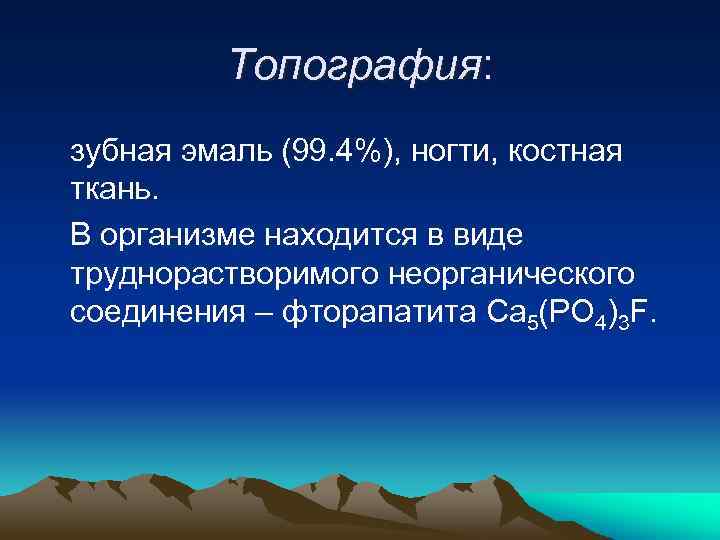 Топография:

зубная эмаль (99.4%), ногти, костная ткань.

В организме находится в виде труднорастворимого неорганического соединения – фторапатита $Ca_5(PO_4)_3F$.